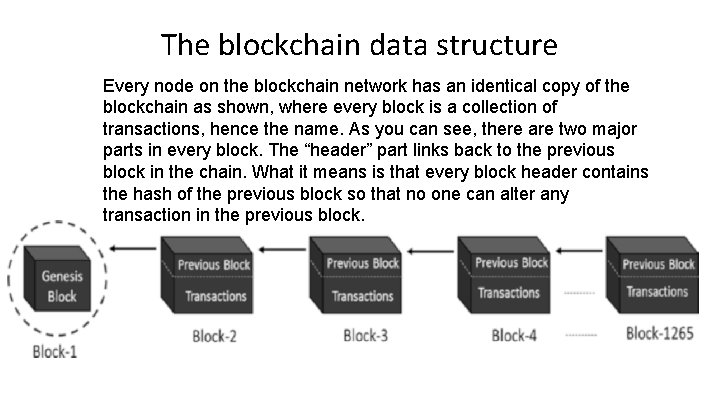 The blockchain data structure

Every node on the blockchain network has an identical copy of the blockchain as shown, where every block is a collection of transactions, hence the name. As you can see, there are two major parts in every block. The “header” part links back to the previous block in the chain. What it means is that every block header contains the hash of the previous block so that no one can alter any transaction in the previous block.

Genesis Block

Block-1

Previous Block

Transactions

Block-2

Previous Block

Transactions

Block-3

Previous Block

Transactions

Block-4

Previous Block

Transactions

Block-1265